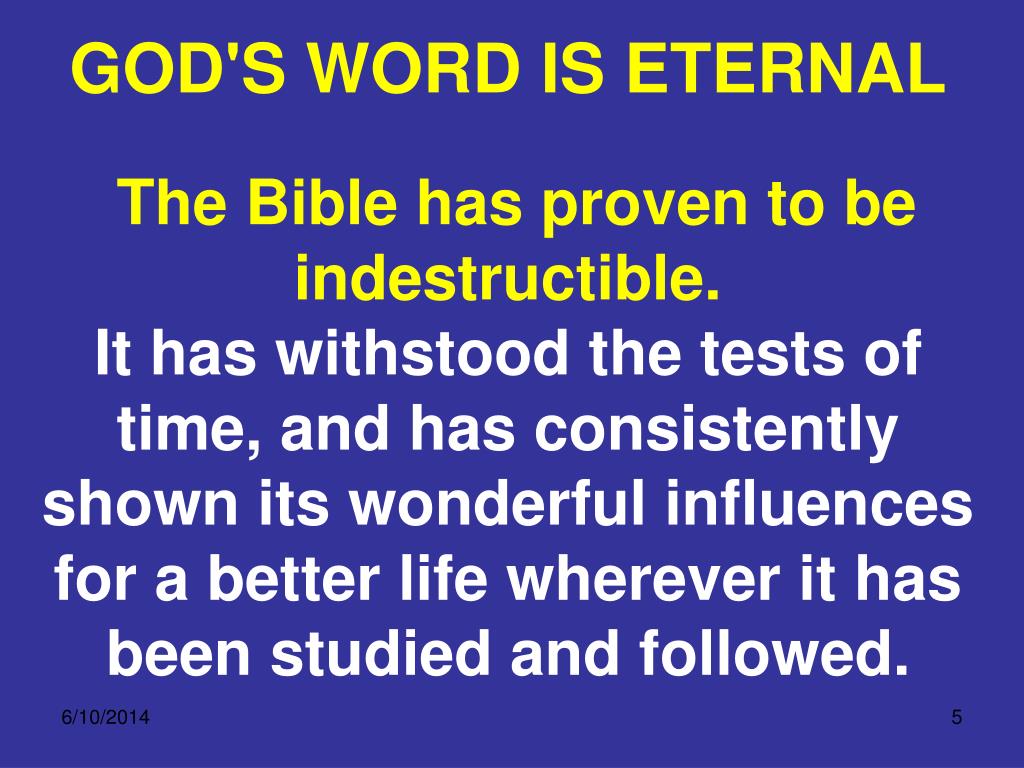 GOD'S WORD IS ETERNAL

The Bible has proven to be indestructible.
It has withstood the tests of time, and has consistently shown its wonderful influences for a better life wherever it has been studied and followed.

6/10/2014

5